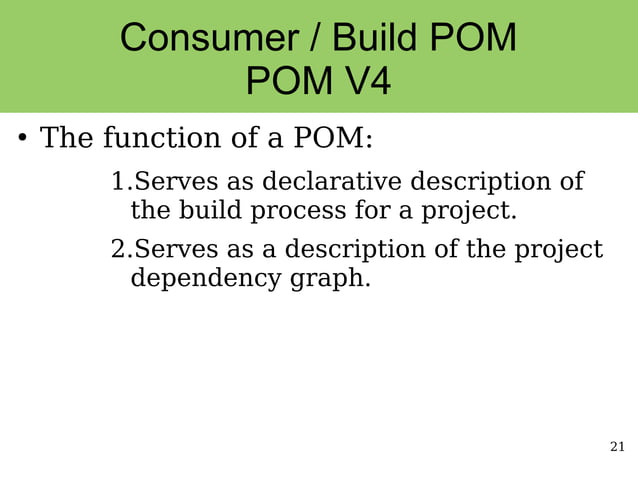 Consumer / Build POM
POM V4

• The function of a POM:

1.Serves as declarative description of the build process for a project.

2.Serves as a description of the project dependency graph.

21